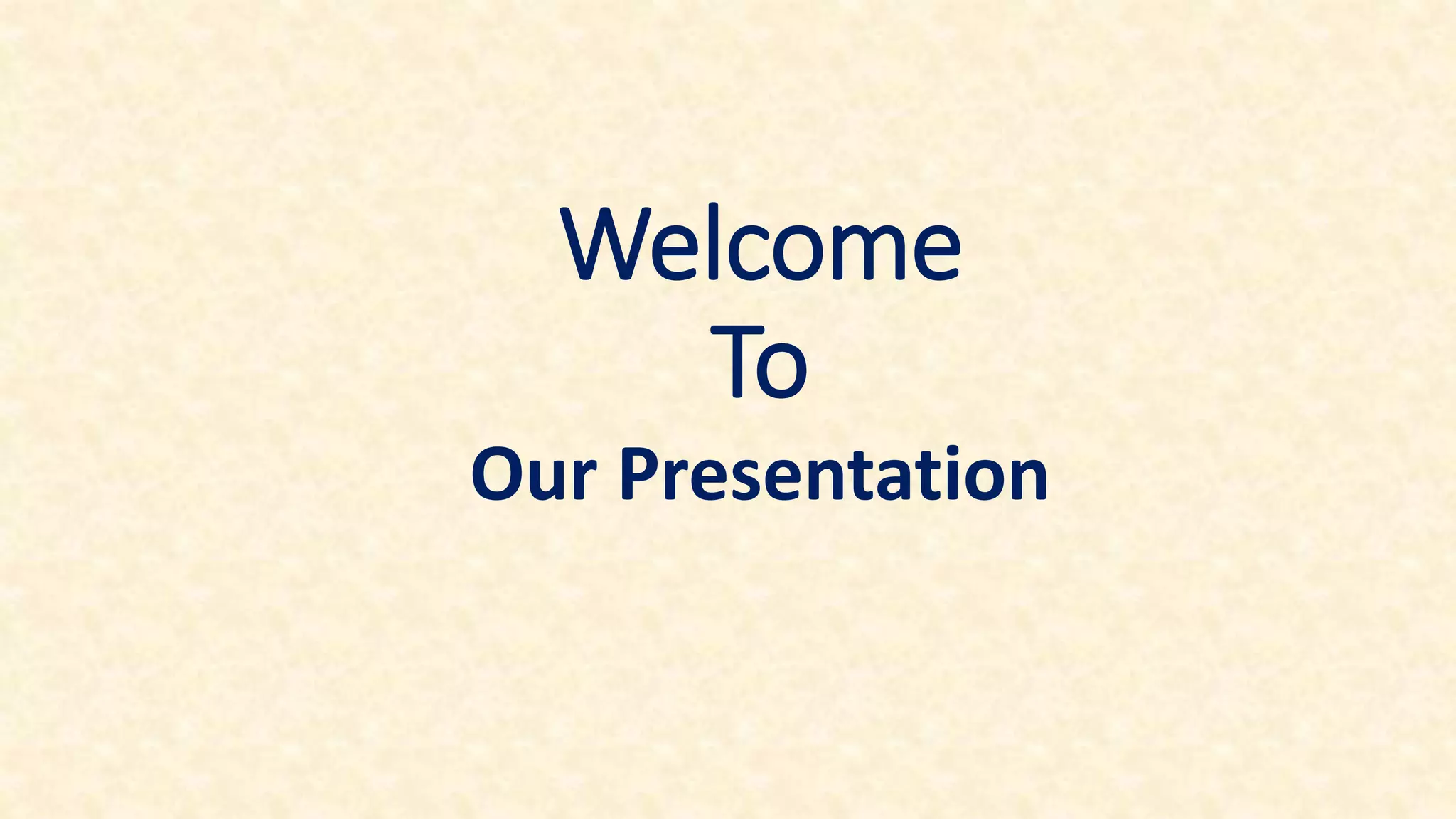 Welcome
To
Our Presentation